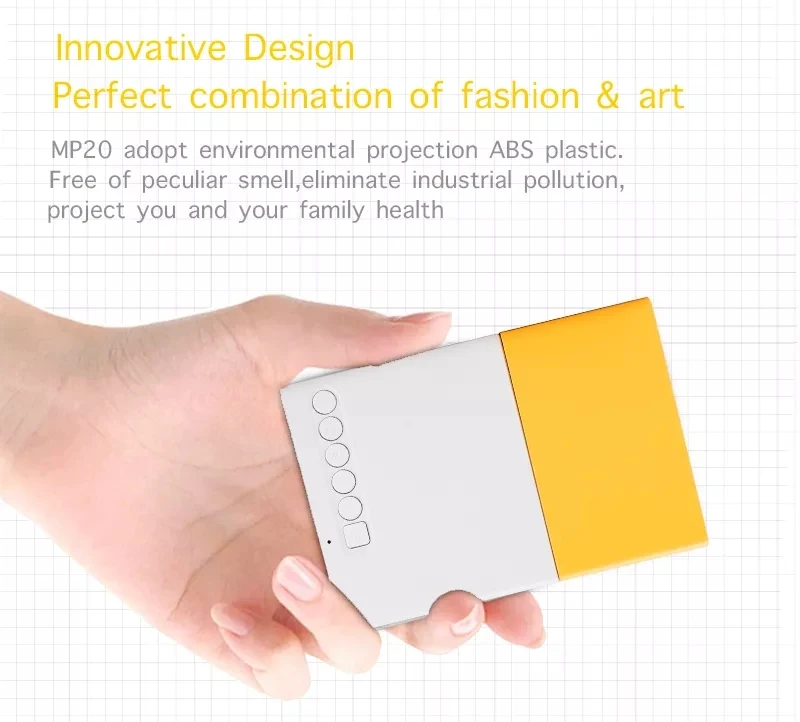 Innovative Design
Perfect combination of fashion & art

MP20 adopt environmental projection ABS plastic. Free of peculiar smell,eliminate industrial pollution, project you and your family health